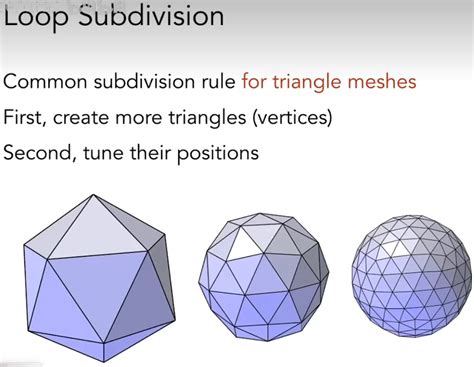 Loop Subdivision

Common subdivision rule for triangle meshes

First, create more triangles (vertices)

Second, tune their positions